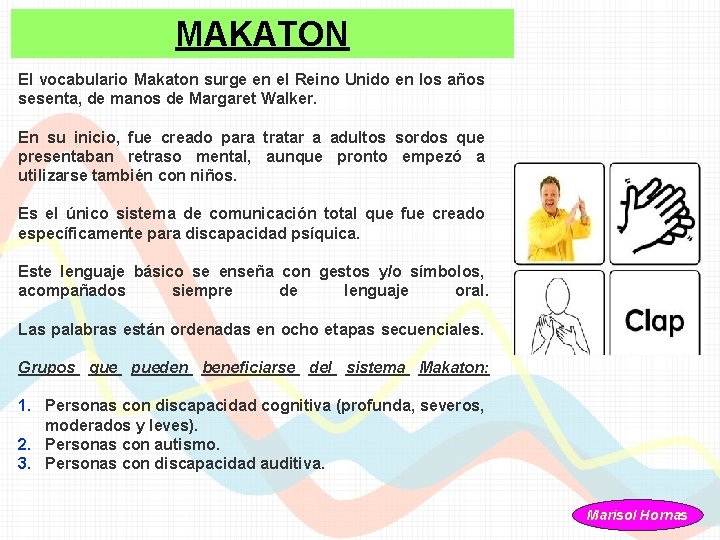 MAKATON

El vocabulario Makaton surge en el Reino Unido en los años sesenta, de manos de Margaret Walker.

En su inicio, fue creado para tratar a adultos sordos que presentaban retraso mental, aunque pronto empezó a utilizarse también con niños.

Es el único sistema de comunicación total que fue creado específicamente para discapacidad psíquica.

Este lenguaje básico se enseña con gestos y/o símbolos, acompañados siempre de lenguaje oral.

Las palabras están ordenadas en ocho etapas secuenciales.

Grupos que pueden beneficiarse del sistema Makaton:

1. Personas con discapacidad cognitiva (profunda, severos, moderados y leves).
2. Personas con autismo.
3. Personas con discapacidad auditiva.

Clap

Marisol Hornas